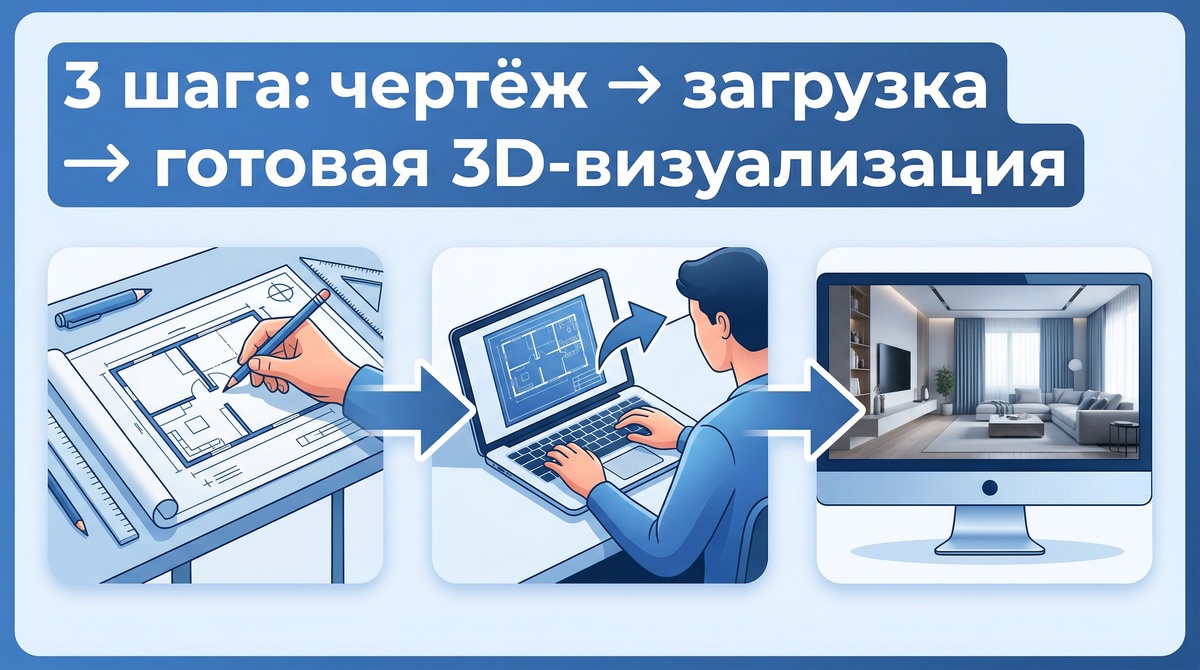 3 шага: чертёж → загрузка
→ готовая 3D-визуализация